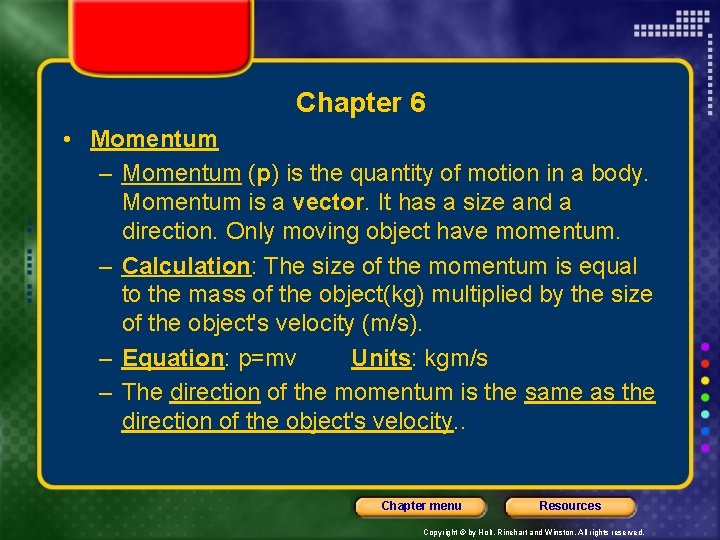 Chapter 6

• Momentum

– Momentum (p) is the quantity of motion in a body. Momentum is a vector. It has a size and a direction. Only moving object have momentum.

– Calculation: The size of the momentum is equal to the mass of the object(kg) multiplied by the size of the object's velocity (m/s).

– Equation: p=mv    Units: kgm/s

– The direction of the momentum is the same as the direction of the object's velocity..

Chapter menu

Resources

Copyright © by Holt, Rinehart and Winston. All rights reserved.